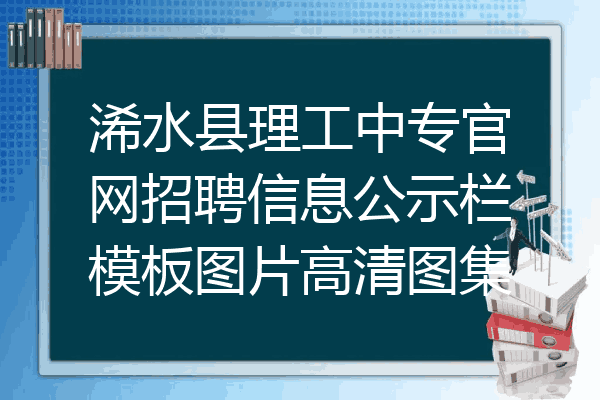 浠水县理工中专官网招聘信息公示栏模板图片高清图集